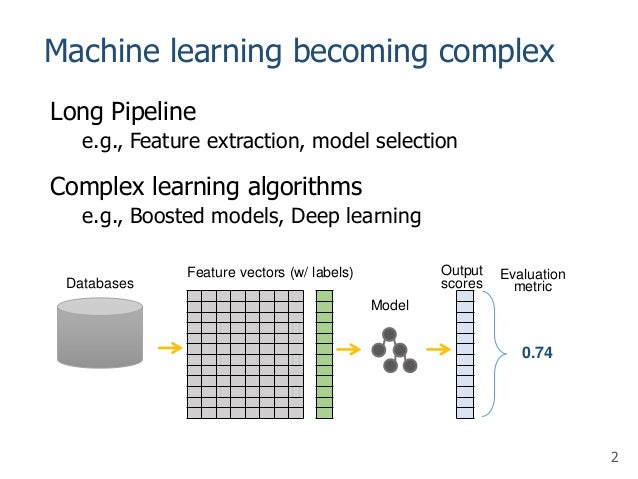 Machine learning becoming complex

Long Pipeline
e.g., Feature extraction, model selection

Complex learning algorithms
e.g., Boosted models, Deep learning

Databases

Feature vectors (w/ labels)

Model

Output scores

Evaluation metric

0.74

2